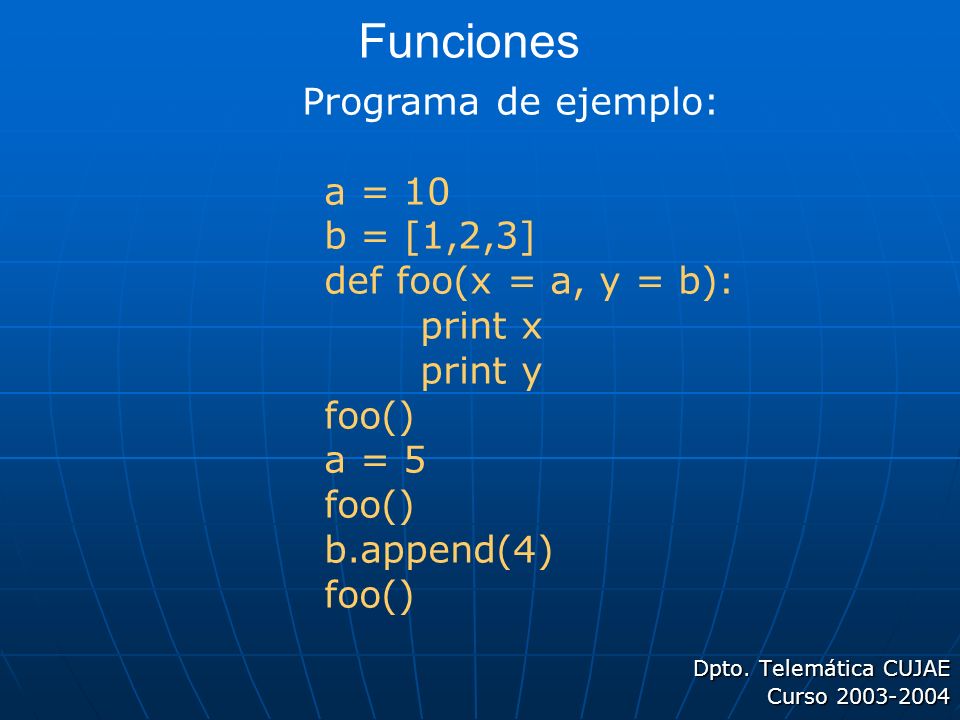 Funciones

Programa de ejemplo:

a = 10
b = [1,2,3]
def foo(x = a, y = b):
    print x
    print y
foo()
a = 5
foo()
b.append(4)
foo()

Dpto. Telemática CUJAE
Curso 2003-2004